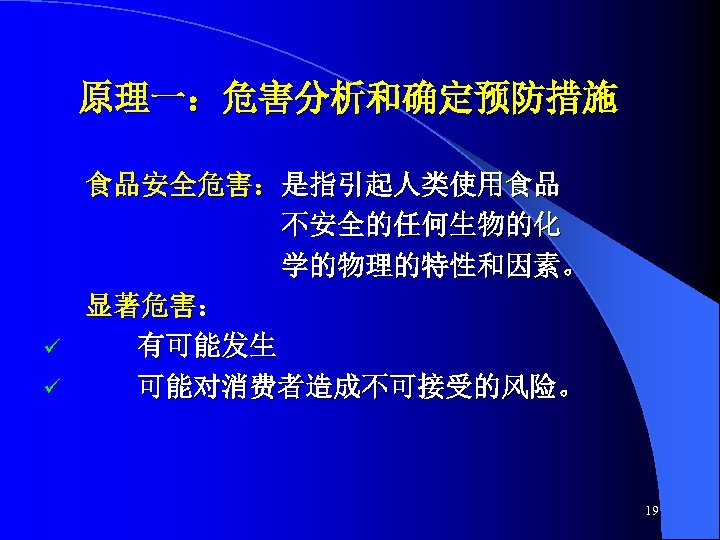 原理一：危害分析和确定预防措施

食品安全危害：是指引起人类使用食品不安全的任何生物的化学的物理的特性和因素。

显著危害：

✓ 有可能发生

✓ 可能对消费者造成不可接受的风险。

19